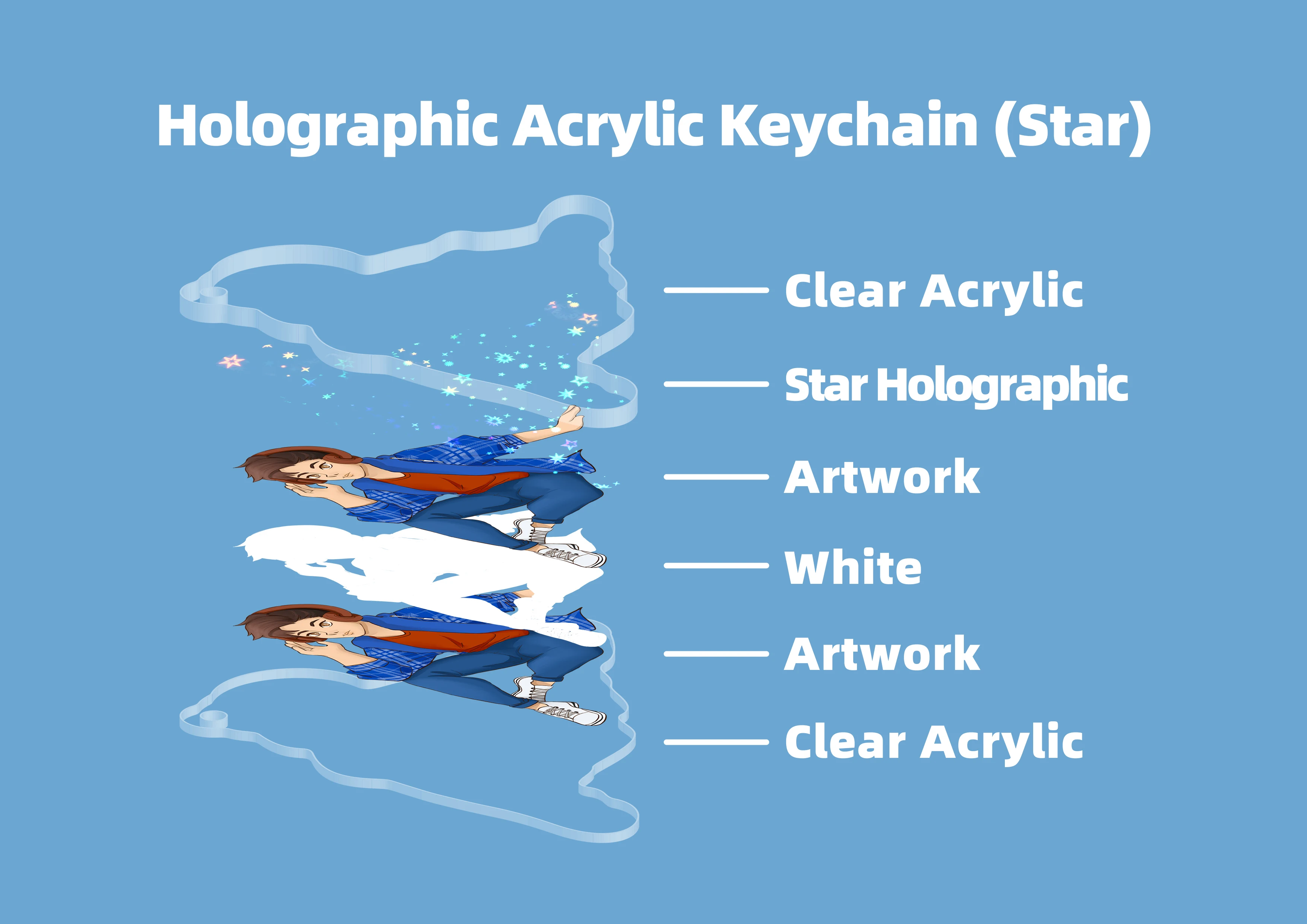 Holographic Acrylic Keychain (Star)

Clear Acrylic

Star Holographic

Artwork

White

Artwork

Clear Acrylic